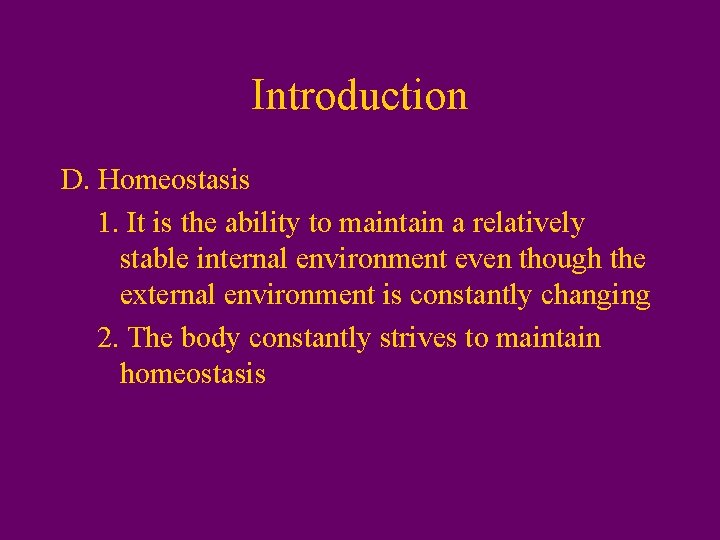 Introduction

D. Homeostasis

1. It is the ability to maintain a relatively stable internal environment even though the external environment is constantly changing

2. The body constantly strives to maintain homeostasis